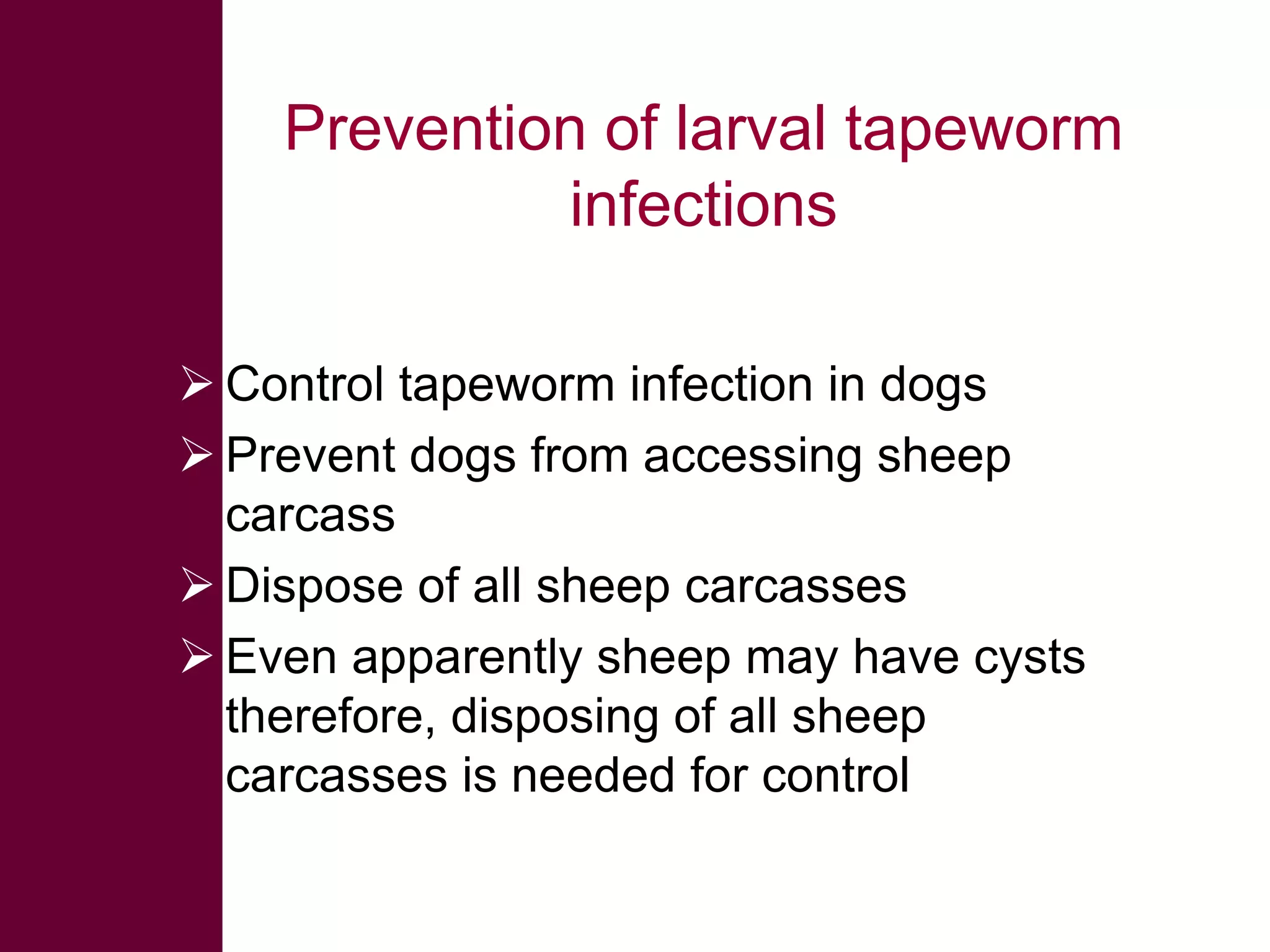 Prevention of larval tapeworm infections

➢ Control tapeworm infection in dogs

➢ Prevent dogs from accessing sheep carcass

➢ Dispose of all sheep carcasses

➢ Even apparently sheep may have cysts therefore, disposing of all sheep carcasses is needed for control